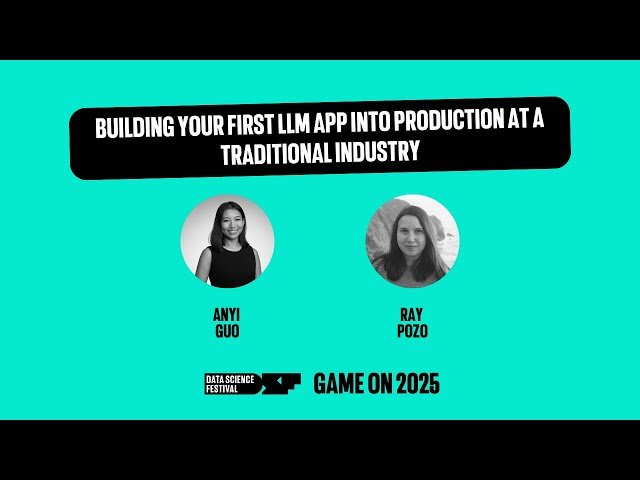 BUILDING YOUR FIRST LLM APP INTO PRODUCTION AT A TRADITIONAL INDUSTRY

ANYI
GUO

RAY
POZO

DATA SCIENCE FESTIVAL DSF GAME ON 2025